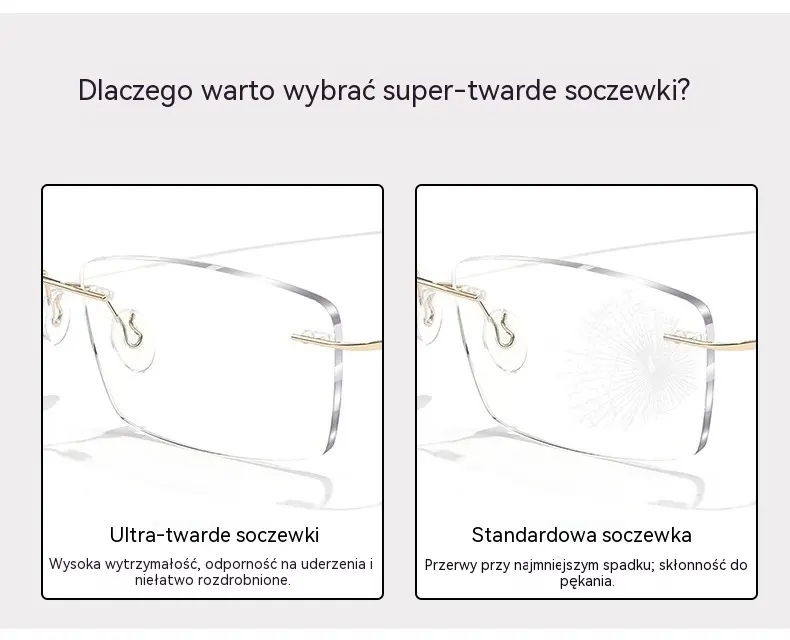 Dlaczego warto wybrać super-twarde soczewki?

Ultra-twarde soczewki

Wysoka wytrzymałość, odporność na uderzenia i niełatwo rozdrobnione.

Standardowa soczewka

Przerwy przy najmniejszym spadku; skłonność do pękania.